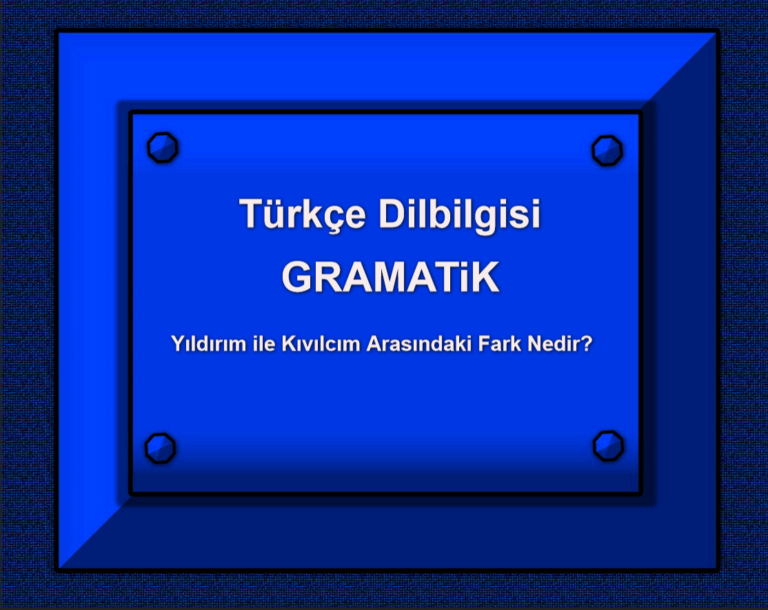 Türkçe Dilbilgisi

GRAMATiK

Yıldırım ile Kıvılcım Arasındaki Fark Nedir?